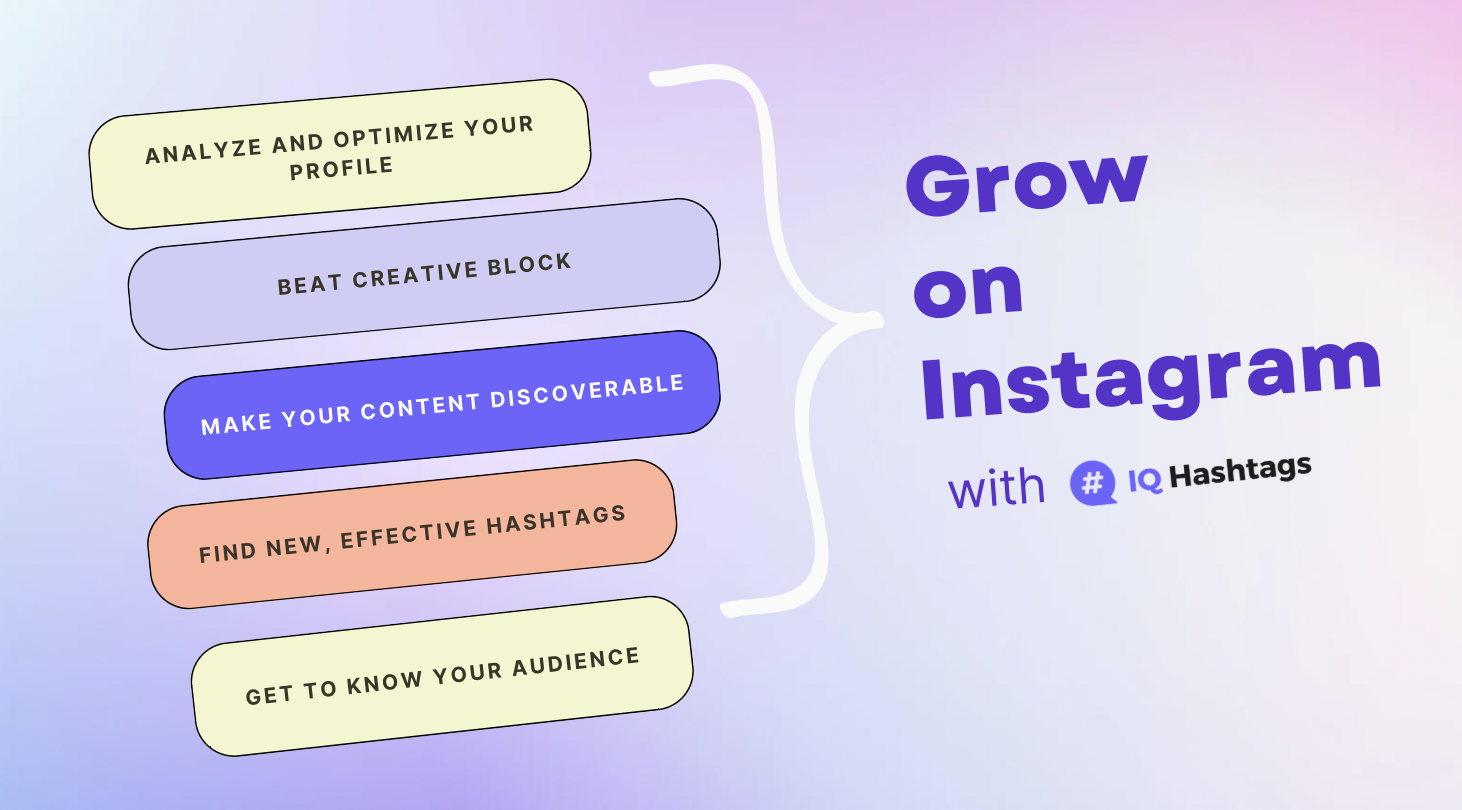 ANALYZE AND OPTIMIZE YOUR PROFILE

BEAT CREATIVE BLOCK

MAKE YOUR CONTENT DISCOVERABLE

FIND NEW, EFFECTIVE HASHTAGS

GET TO KNOW YOUR AUDIENCE

Grow on Instagram

with # IQ Hashtags